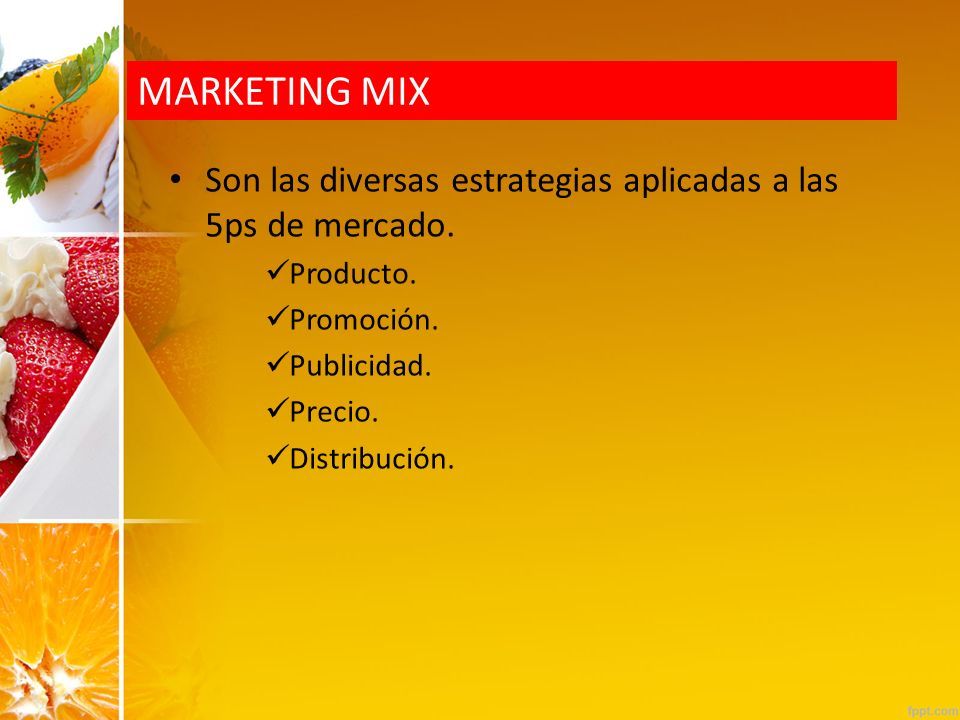 MARKETING MIX

• Son las diversas estrategias aplicadas a las 5ps de mercado.
✓Producto.
✓Promoción.
✓Publicidad.
✓Precio.
✓Distribución.

fppt.com